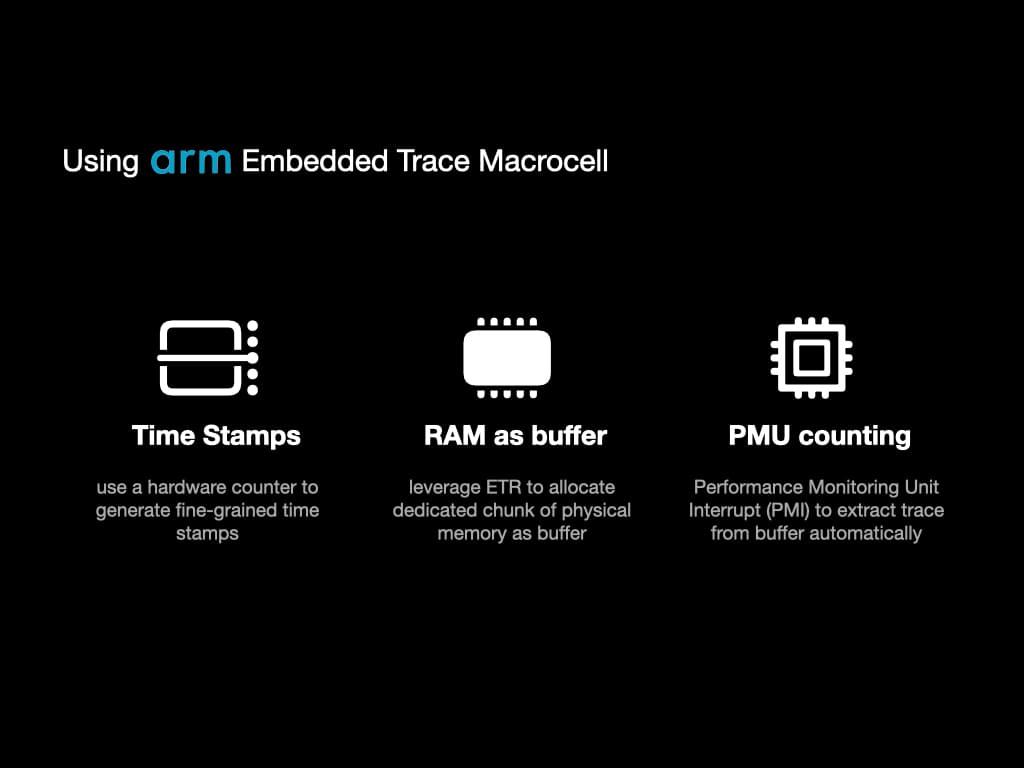 Using arm Embedded Trace Macrocell

Time Stamps

use a hardware counter to generate fine-grained time stamps

RAM as buffer

leverage ETR to allocate dedicated chunk of physical memory as buffer

PMU counting

Performance Monitoring Unit Interrupt (PMI) to extract trace from buffer automatically